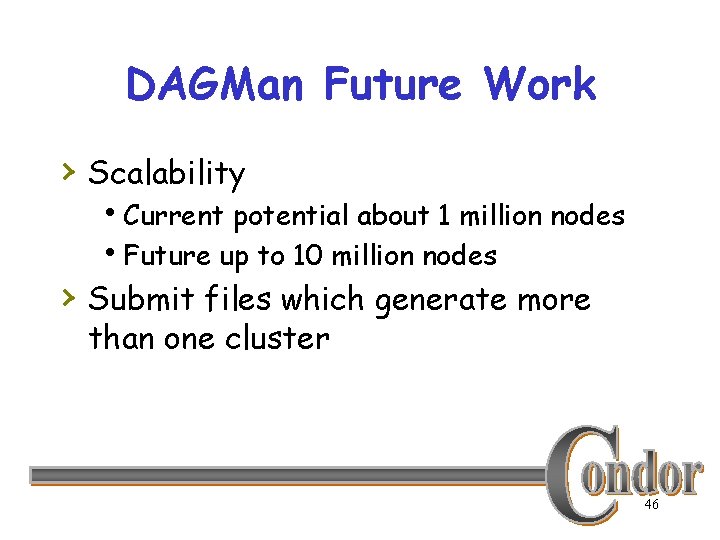 DAGMan Future Work

› Scalability
• Current potential about 1 million nodes
• Future up to 10 million nodes
› Submit files which generate more than one cluster

Condor

46